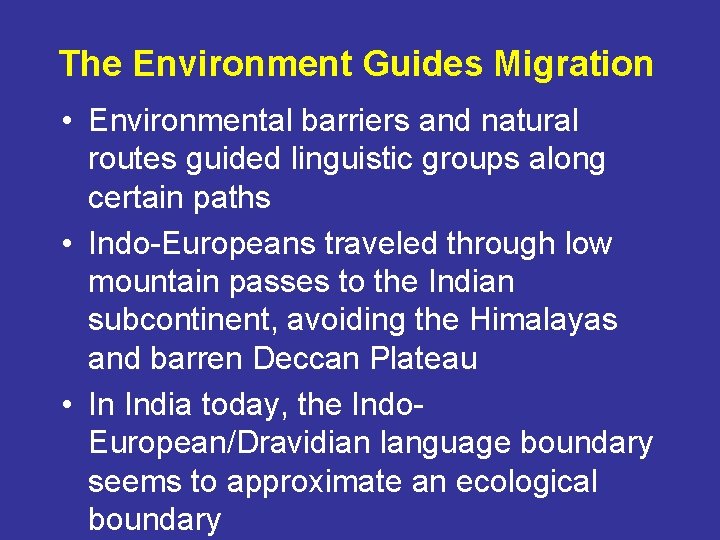 The Environment Guides Migration

• Environmental barriers and natural routes guided linguistic groups along certain paths

• Indo-Europeans traveled through low mountain passes to the Indian subcontinent, avoiding the Himalayas and barren Deccan Plateau

• In India today, the Indo-European/Dravidian language boundary seems to approximate an ecological boundary